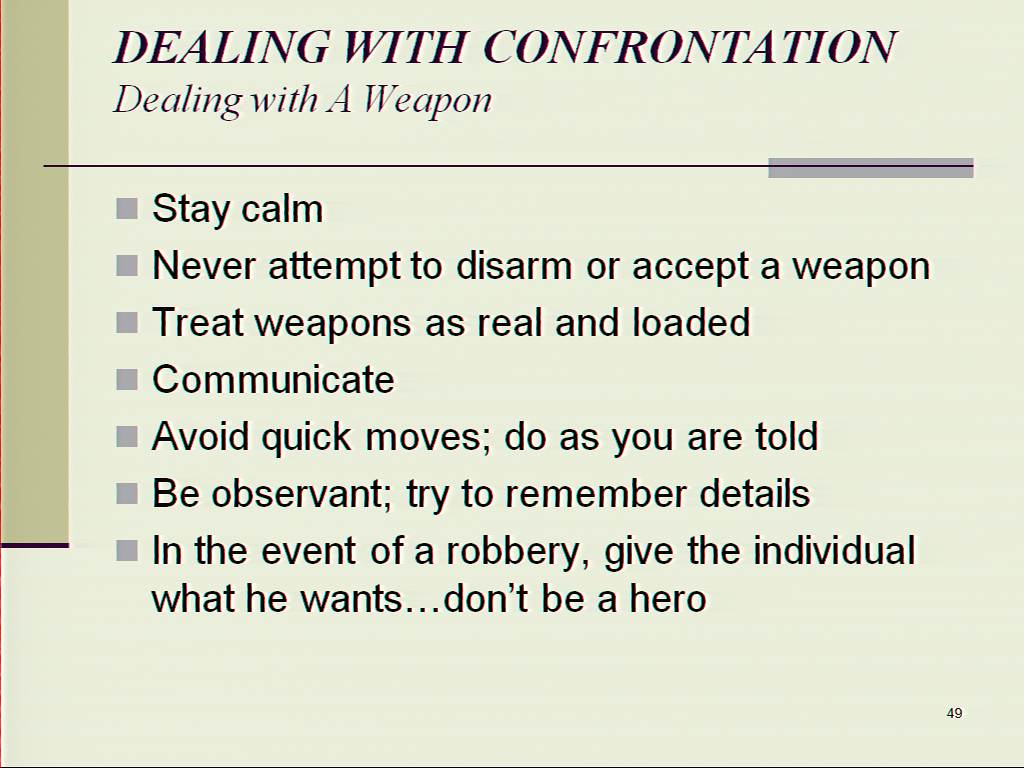 DEALING WITH CONFRONTATION
Dealing with A Weapon

- Stay calm
- Never attempt to disarm or accept a weapon
- Treat weapons as real and loaded
- Communicate
- Avoid quick moves; do as you are told
- Be observant; try to remember details
- In the event of a robbery, give the individual what he wants…don't be a hero

49